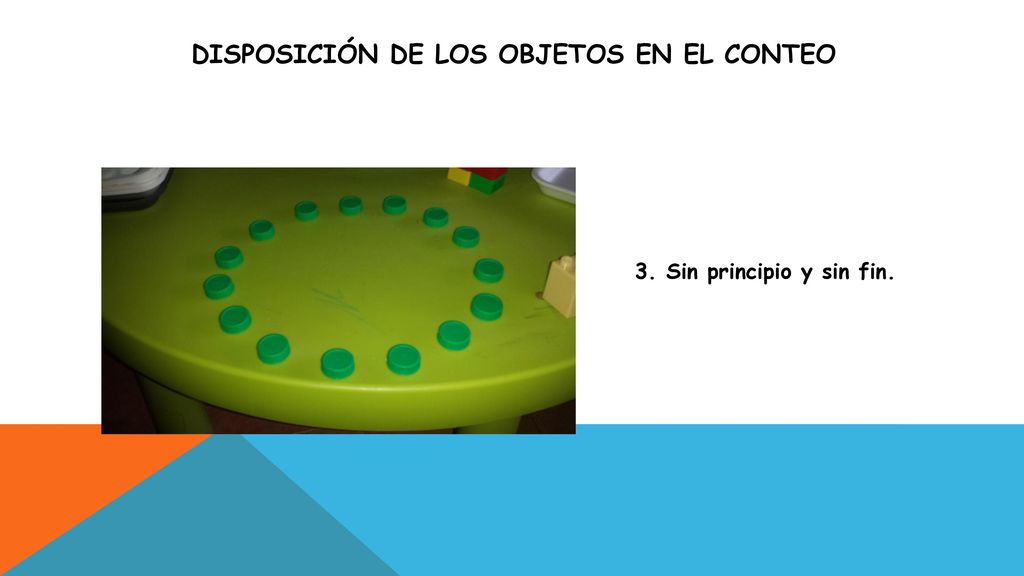 DISPOSICIÓN DE LOS OBJETOS EN EL CONTEO

3. Sin principio y sin fin.